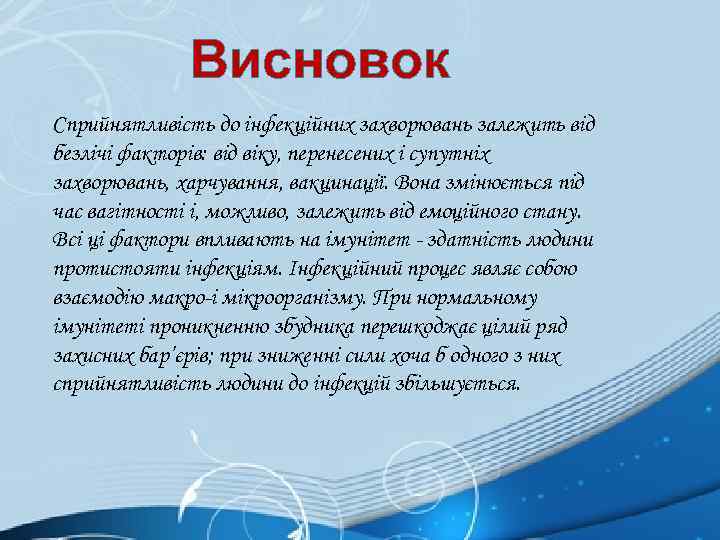 Висновок

Сприйнятливість до інфекційних захворювань залежить від безлічі факторів: від віку, перенесених і супутніх захворювань, харчування, вакцинації. Вона змінюється під час вагітності і, можливо, залежить від емоційного стану. Всі ці фактори впливають на імунітет - здатність людини протистояти інфекціям. Інфекційний процес являє собою взаємодію макро-і мікроорганізму. При нормальному імунітеті проникненню збудника перешкоджає цілий ряд захисних бар'єрів; при зниженні сили хоча б одного з них сприйнятливість людини до інфекцій збільшується.